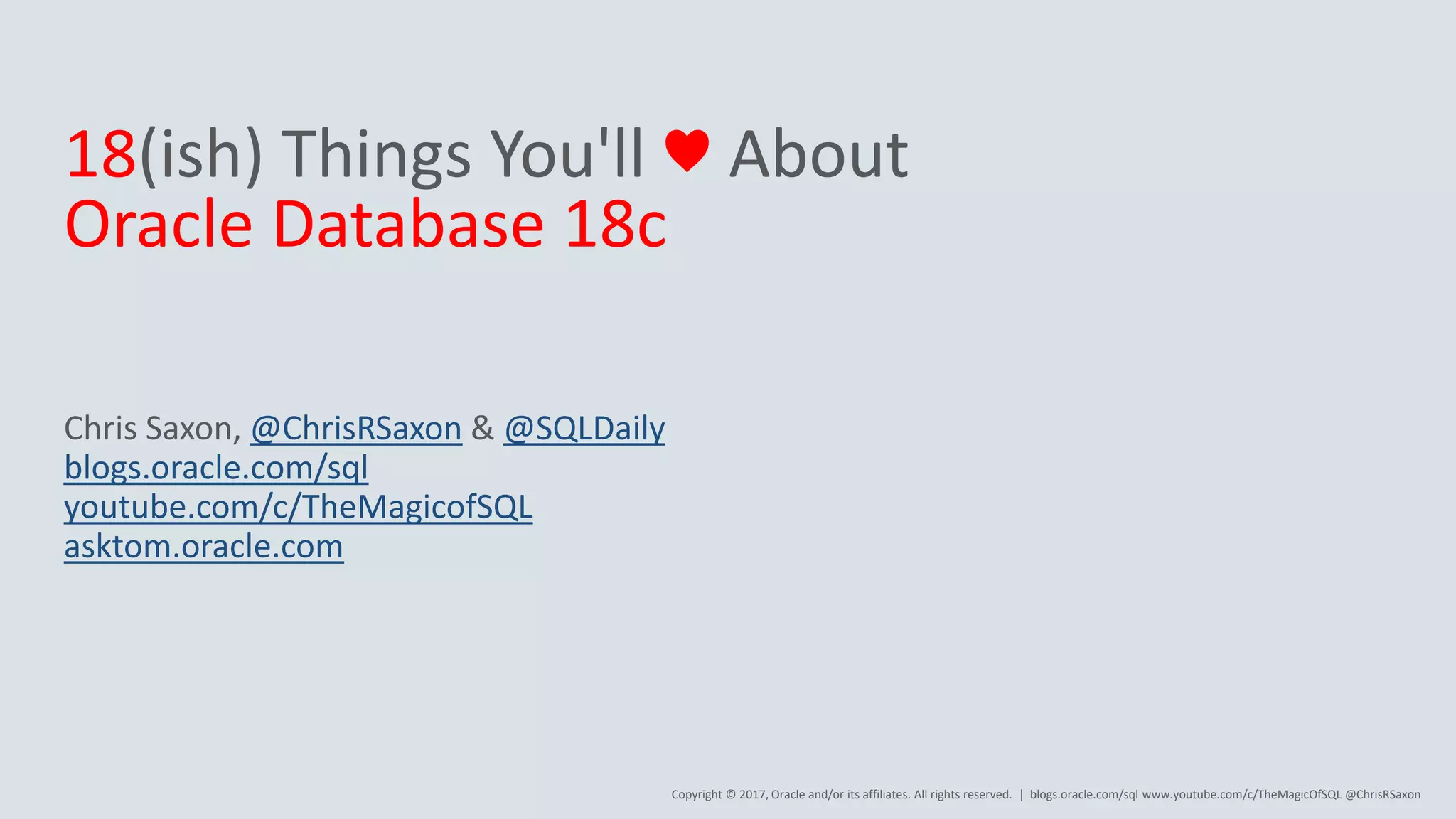 18(ish) Things You'll ♥ About
Oracle Database 18c

Chris Saxon, @ChrisRSaxon & @SQLDaily
blogs.oracle.com/sql
youtube.com/c/TheMagicofSQL
asktom.oracle.com

Copyright © 2017, Oracle and/or its affiliates. All rights reserved. | blogs.oracle.com/sql www.youtube.com/c/TheMagicOfSQL @ChrisRSaxon